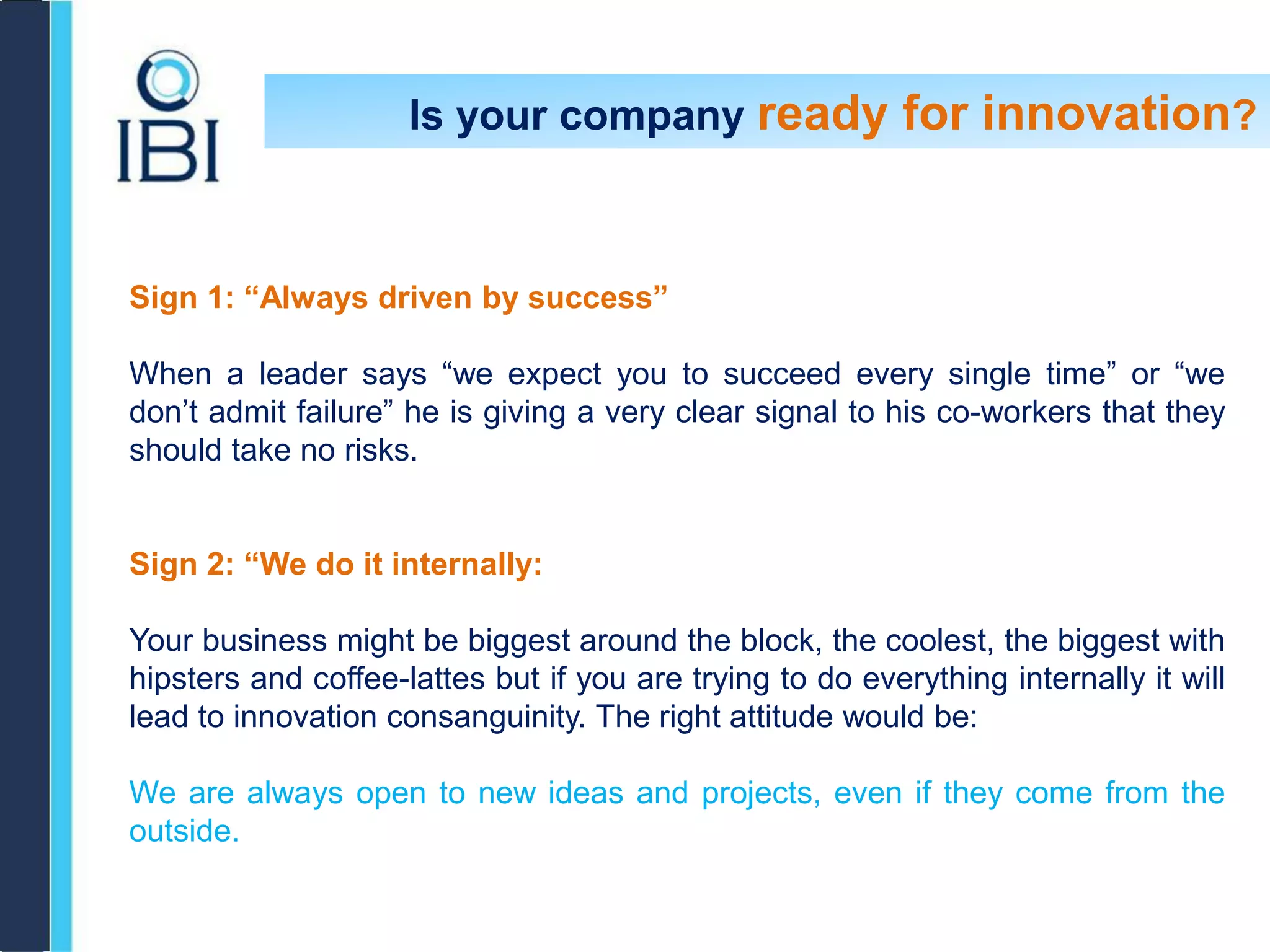 IBI

Is your company ready for innovation?

Sign 1: “Always driven by success”

When a leader says “we expect you to succeed every single time” or “we don’t admit failure” he is giving a very clear signal to his co-workers that they should take no risks.

Sign 2: “We do it internally:

Your business might be biggest around the block, the coolest, the biggest with hipsters and coffee-lattes but if you are trying to do everything internally it will lead to innovation consanguinity. The right attitude would be:

We are always open to new ideas and projects, even if they come from the outside.